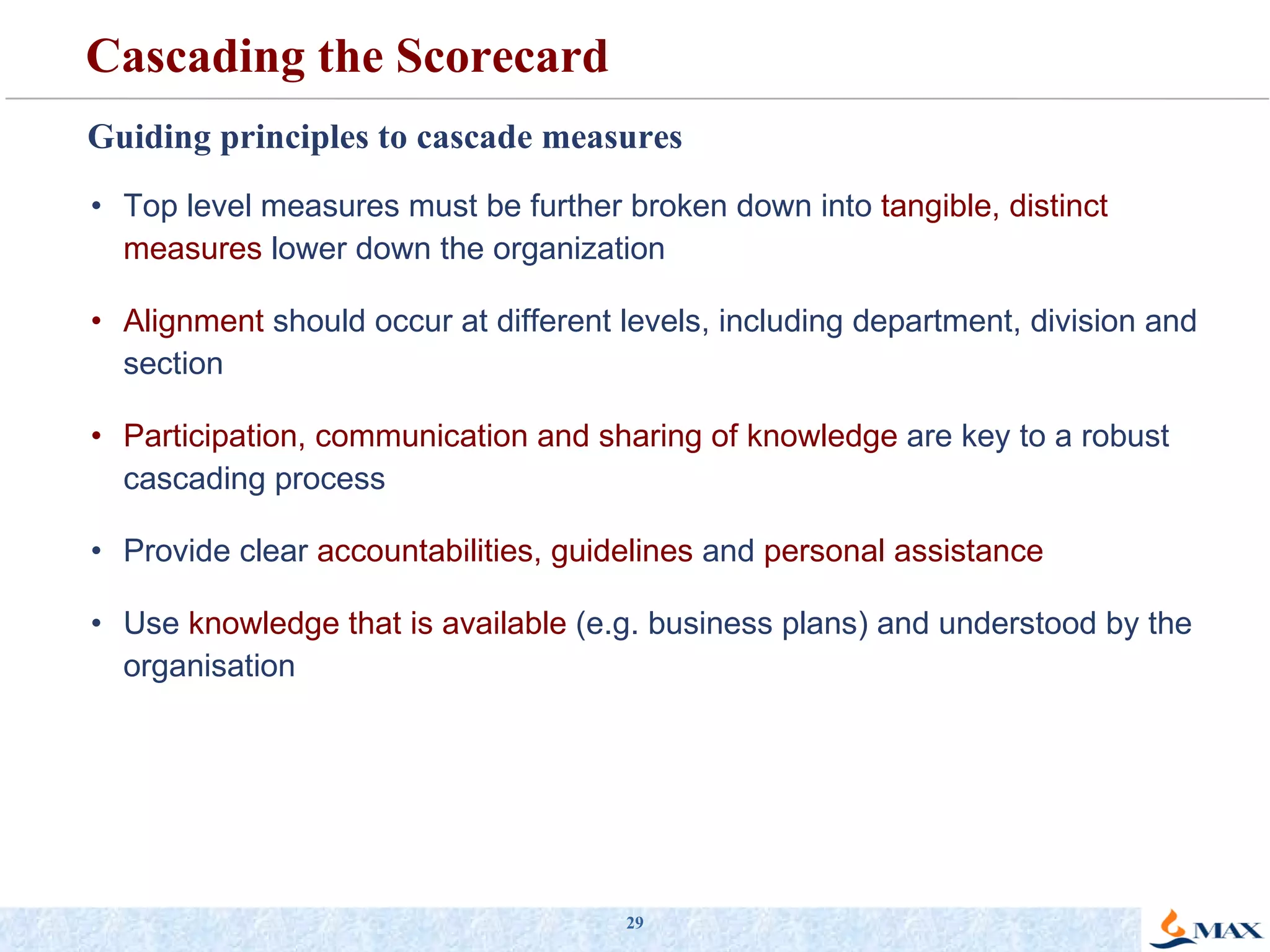 Cascading the Scorecard

Guiding principles to cascade measures

• Top level measures must be further broken down into tangible, distinct measures lower down the organization

• Alignment should occur at different levels, including department, division and section

• Participation, communication and sharing of knowledge are key to a robust cascading process

• Provide clear accountabilities, guidelines and personal assistance

• Use knowledge that is available (e.g. business plans) and understood by the organisation

29

MAX